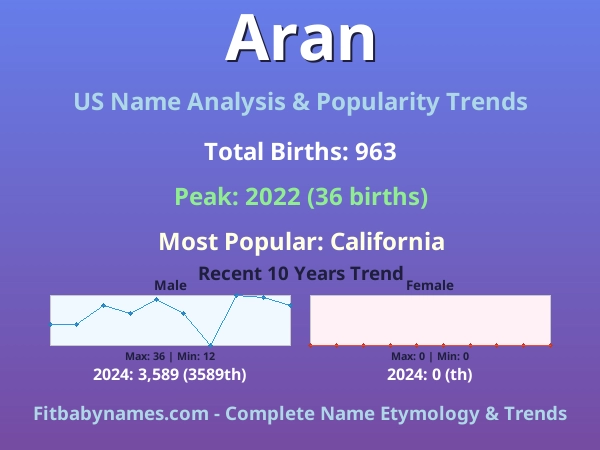 Aran

US Name Analysis & Popularity Trends

Total Births: 963

Peak: 2022 (36 births)

Most Popular: California

Recent 10 Years Trend

Male

Max: 36 | Min: 12

2024: 3,589 (3589th)

Female

Max: 0 | Min: 0

2024: 0 (th)

Fitbabynames.com - Complete Name Etymology & Trends